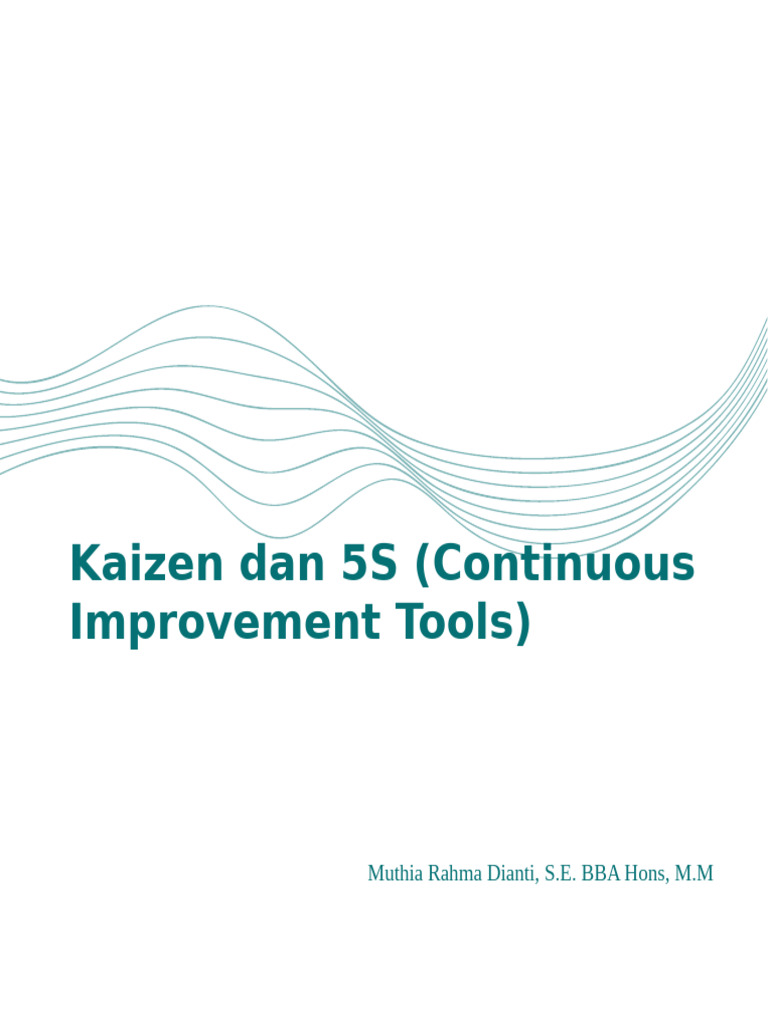 Kaizen dan 5S (Continuous Improvement Tools)

Muthia Rahma Dianti, S.E. BBA Hons, M.M